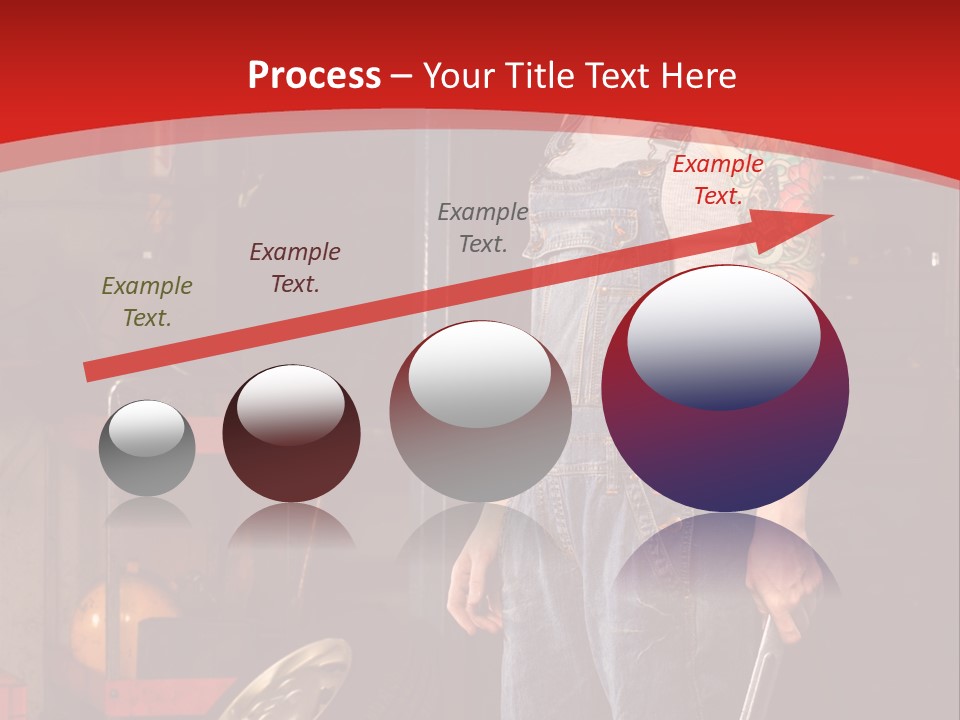 Process – Your Title Text Here

Example Text.

Example Text.

Example Text.

Example Text.